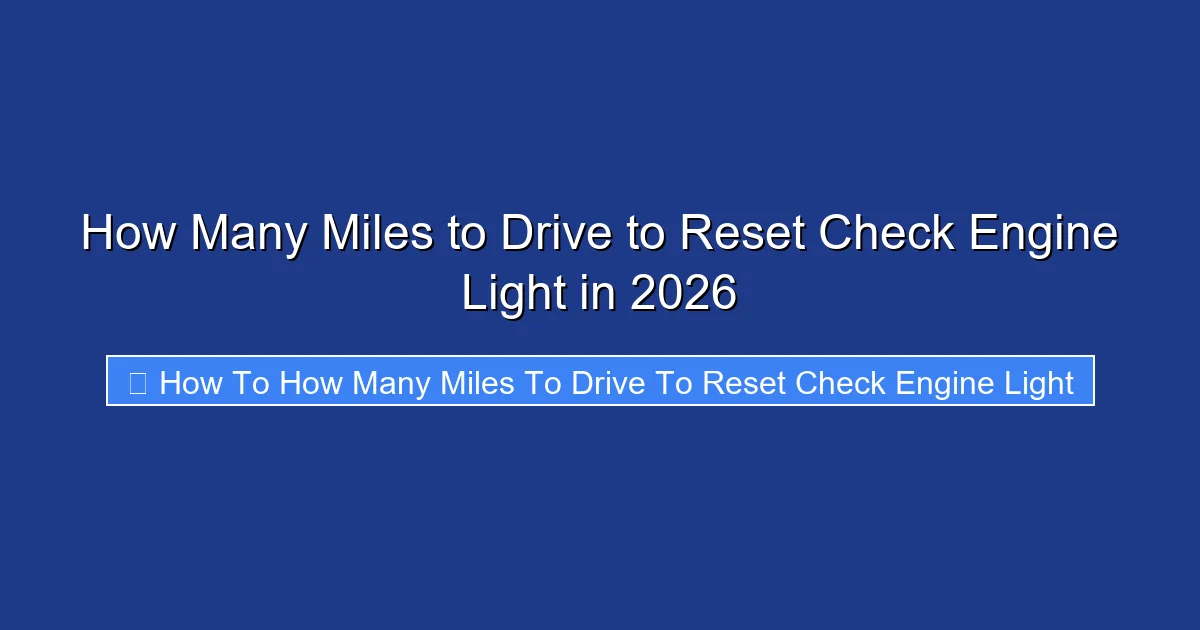 How Many Miles to Drive to Reset Check Engine Light in 2026

How To How Many Miles To Drive To Reset Check Engine Light